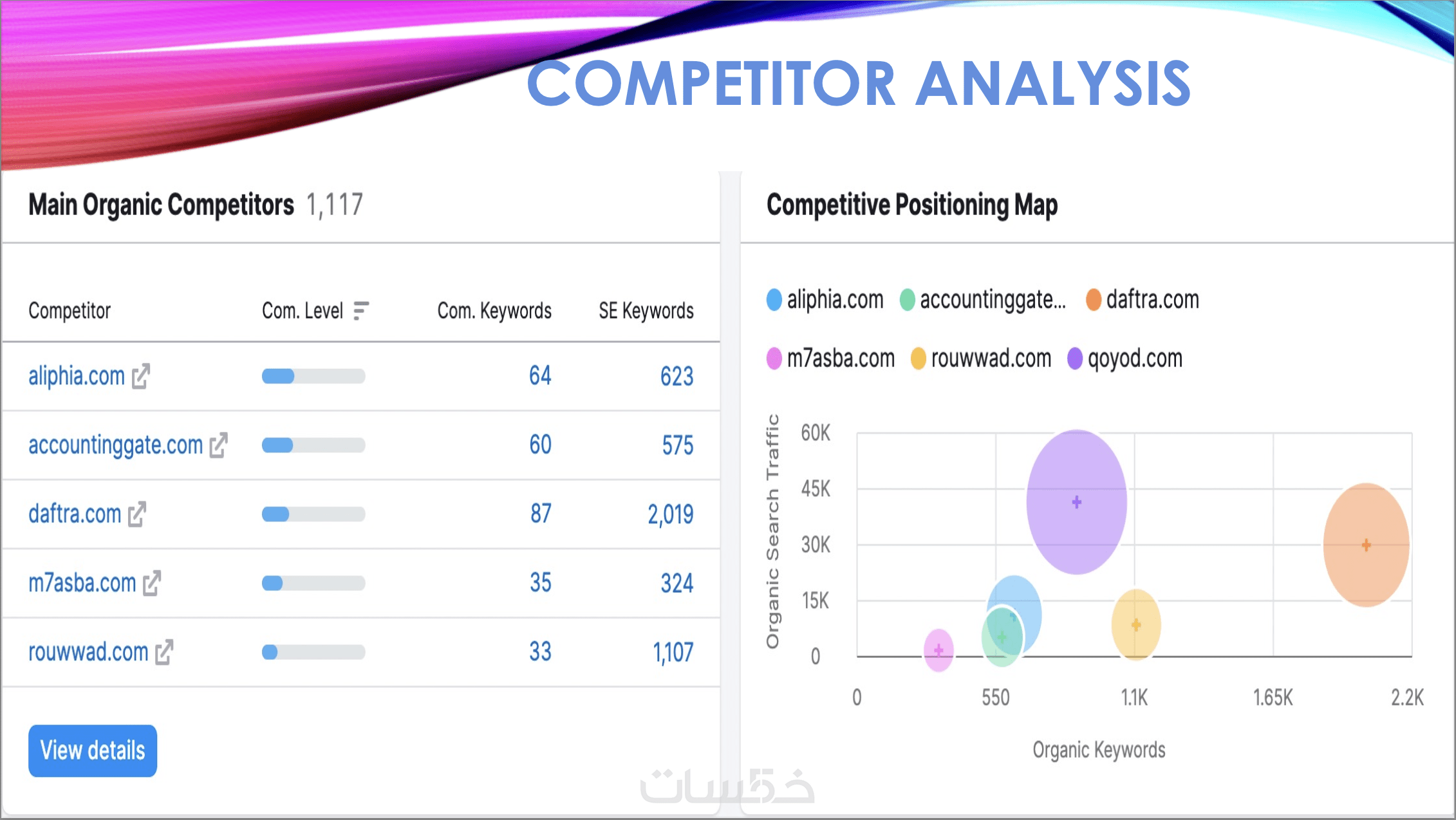 COMPETITOR ANALYSIS

Main Organic Competitors 1,117

| Competitor | Com. Level | Com. Keywords | SE Keywords |
|---|---|---|---|
| aliphia.com | | 64 | 623 |
| accountinggate.com | | 60 | 575 |
| daftra.com | | 87 | 2,019 |
| m7asba.com | | 35 | 324 |
| rouwwad.com | | 33 | 1,107 |

View details

Competitive Positioning Map

aliphia.com accountinggate... daftra.com
m7asba.com rouwwad.com qoyod.com

Organic Search Traffic

60K
45K
30K
15K
0

0 550 1.1K 1.65K 2.2K

Organic Keywords

خمسات